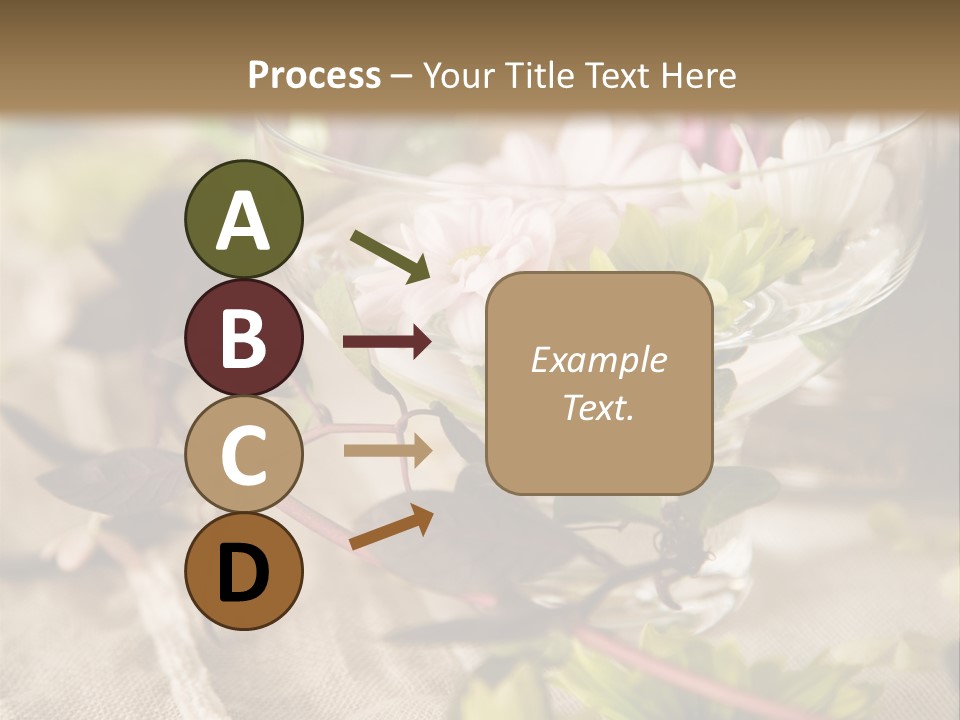 Process – Your Title Text Here

A

B

C

D

Example Text.